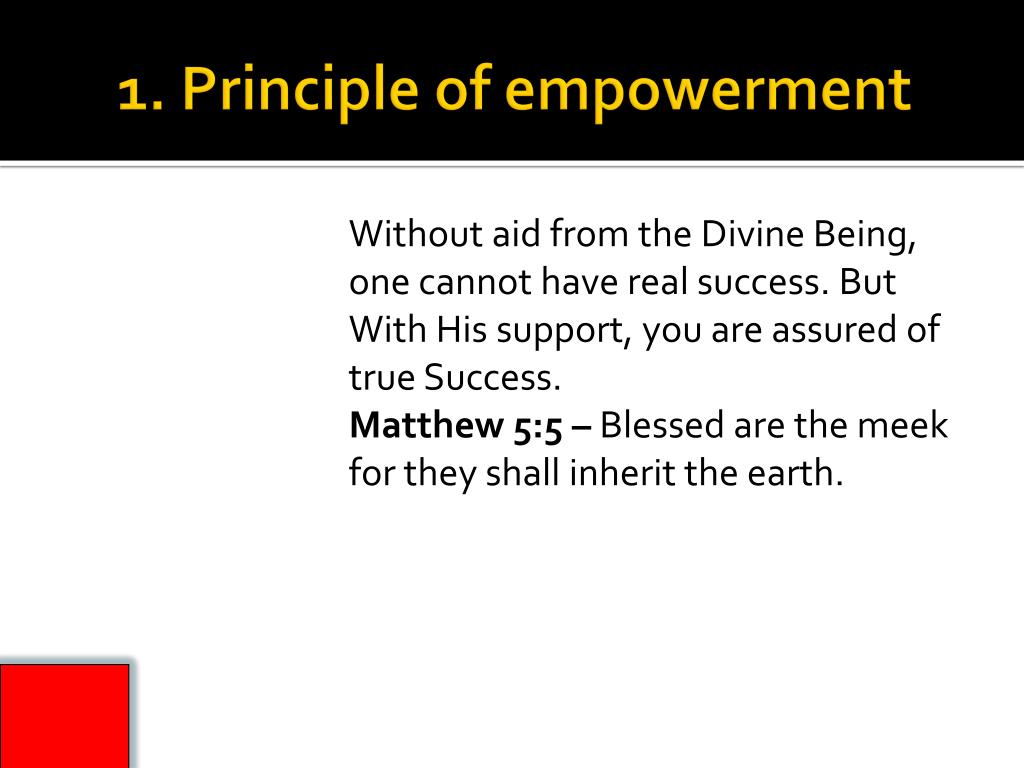 1. Principle of empowerment

Without aid from the Divine Being, one cannot have real success. But With His support, you are assured of true Success.
Matthew 5:5 – Blessed are the meek for they shall inherit the earth.